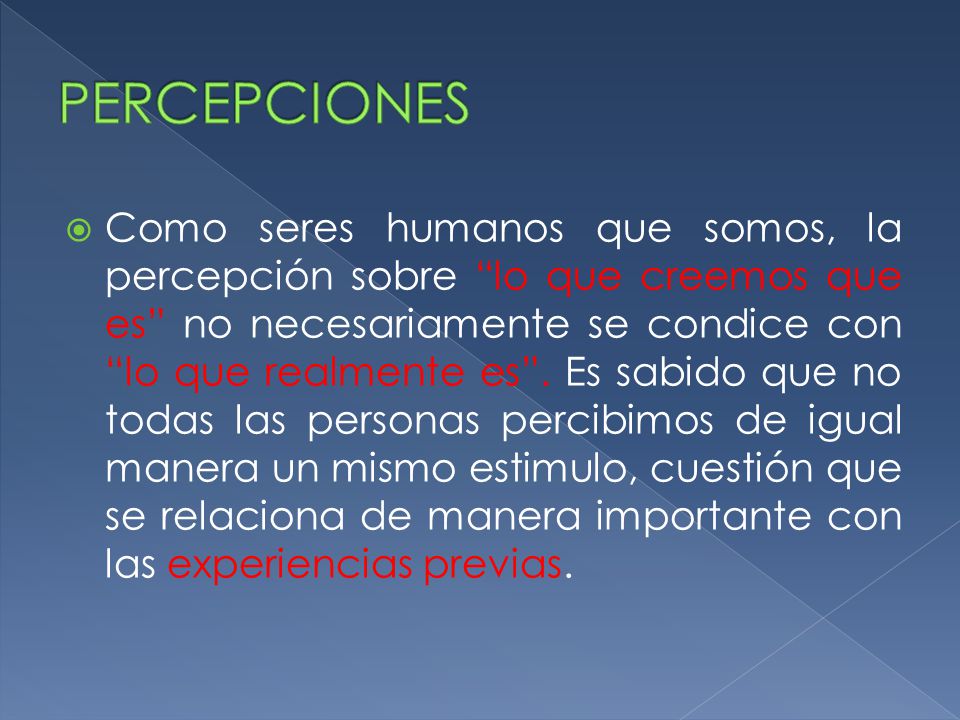 PERCEPCIONES

Como seres humanos que somos, la percepción sobre "lo que creemos que es" no necesariamente se condice con "lo que realmente es". Es sabido que no todas las personas percibimos de igual manera un mismo estimulo, cuestión que se relaciona de manera importante con las experiencias previas.